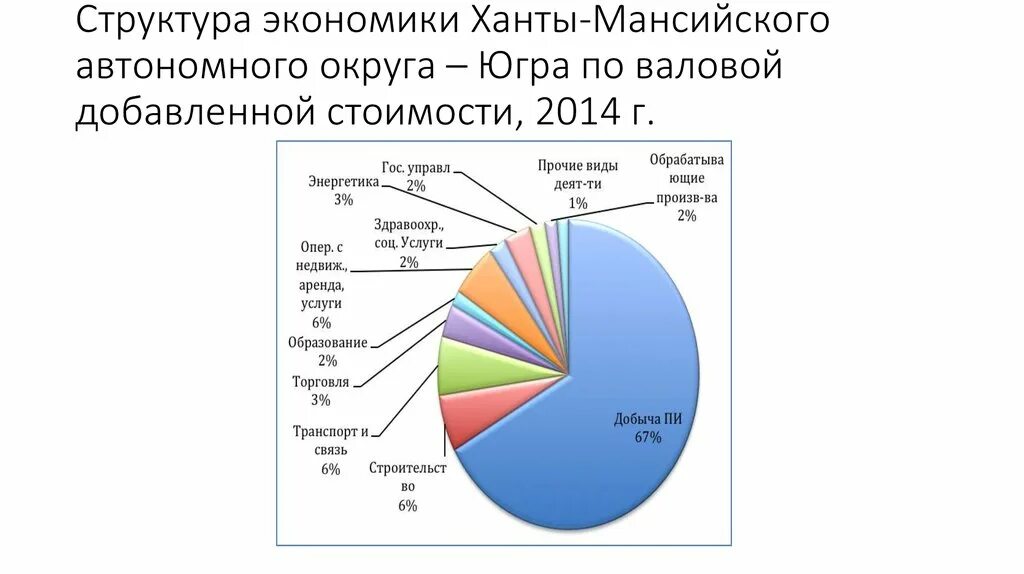 Структура экономики Ханты-Мансийского автономного округа – Югра по валовой добавленной стоимости, 2014 г.

Гос. управл
2%

Прочие виды деят-ти
1%

Обрабатывающие произв-ва
2%

Энергетика
3%

Здравоохр., соц. Услуги
2%

Опер. с недвиж., аренда, услуги
6%

Образование
2%

Торговля
3%

Транспорт и связь
6%

Строительство
6%

Добыча ПИ
67%